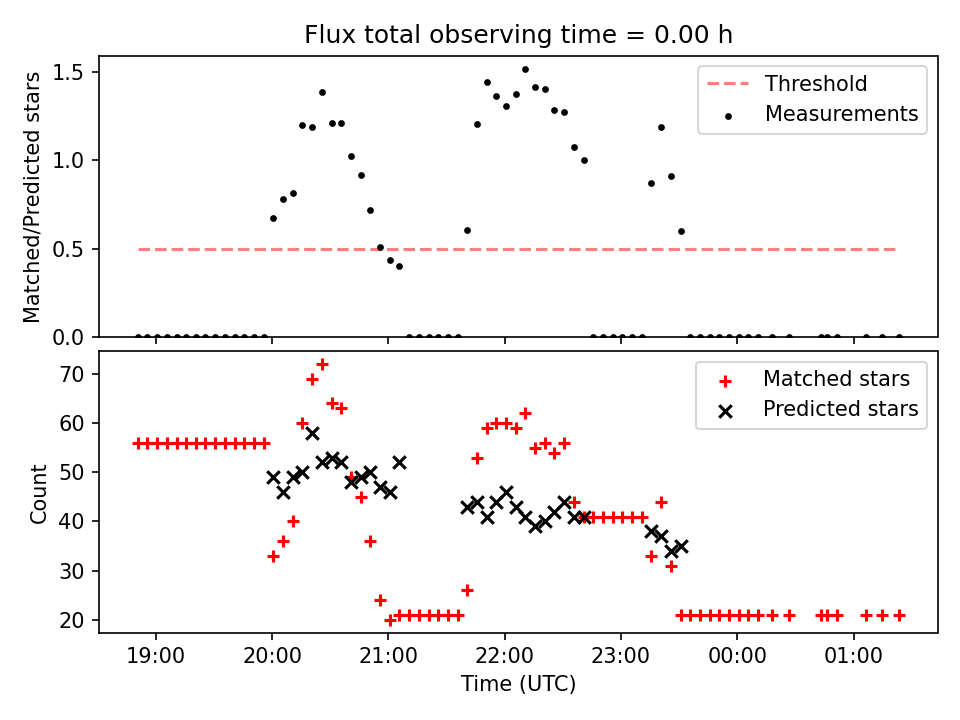 Flux total observing time = 0.00 h

Matched/Predicted stars

1.5
1.0
0.5
0.0

Threshold
Measurements

Count

70
60
50
40
30
20

Matched stars
Predicted stars

19:00
20:00
21:00
22:00
23:00
00:00
01:00

Time (UTC)